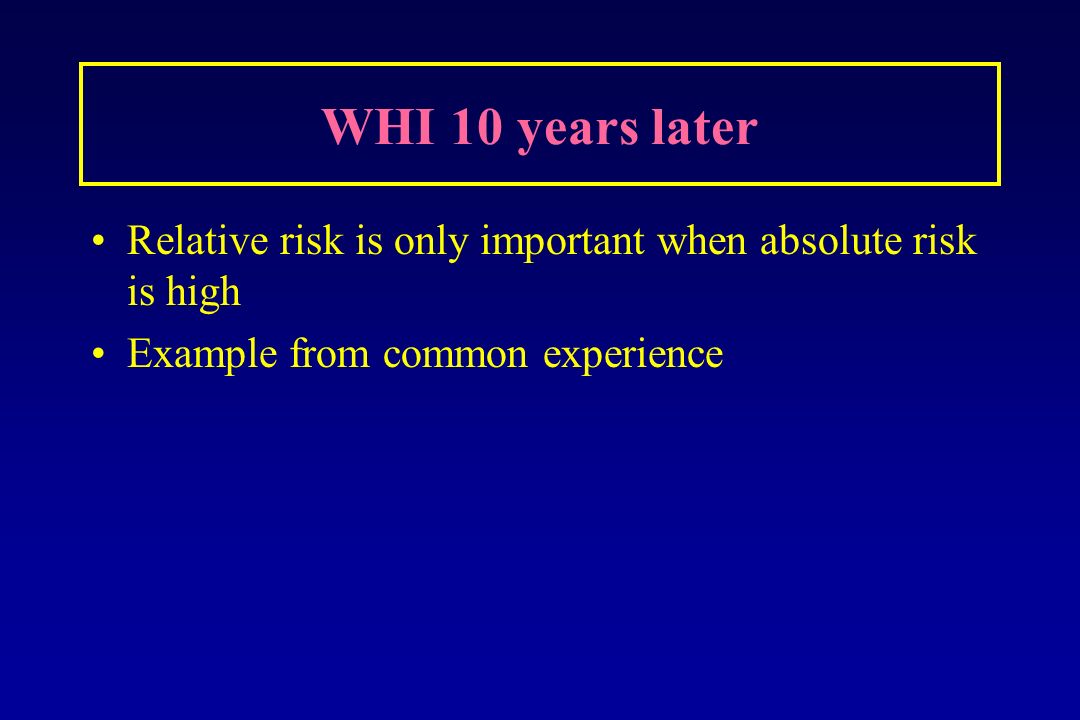 WHI 10 years later

• Relative risk is only important when absolute risk is high
• Example from common experience